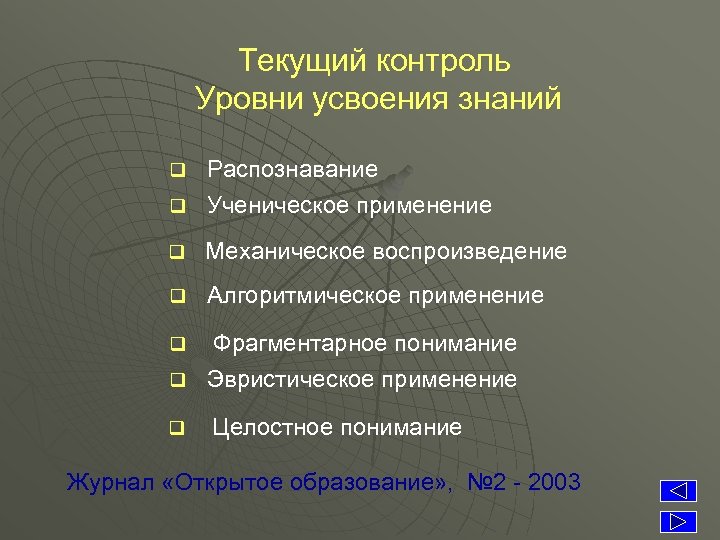 Текущий контроль
Уровни усвоения знаний

- Распознавание
- Ученическое применение
- Механическое воспроизведение
- Алгоритмическое применение
- Фрагментарное понимание
- Эвристическое применение
- Целостное понимание

Журнал «Открытое образование», №2 - 2003